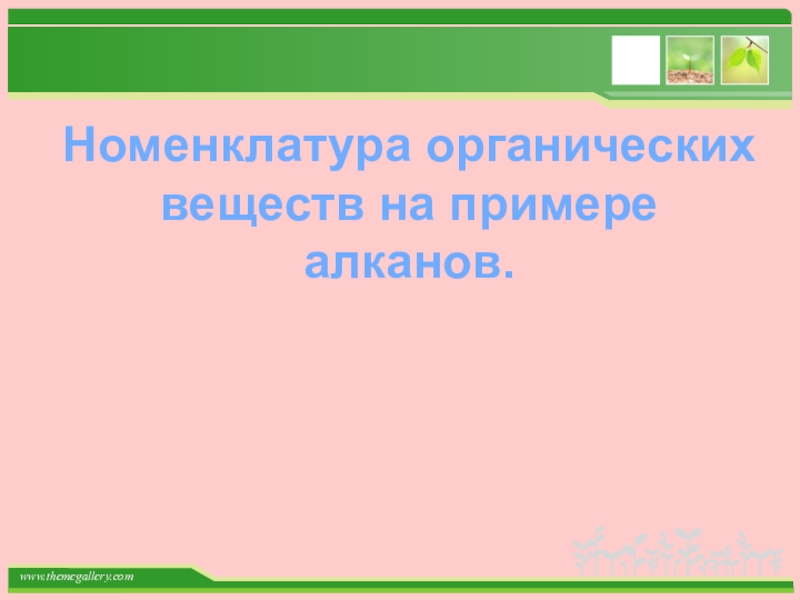 Номенклатура органических веществ на примере алканов.

www.themegallery.com